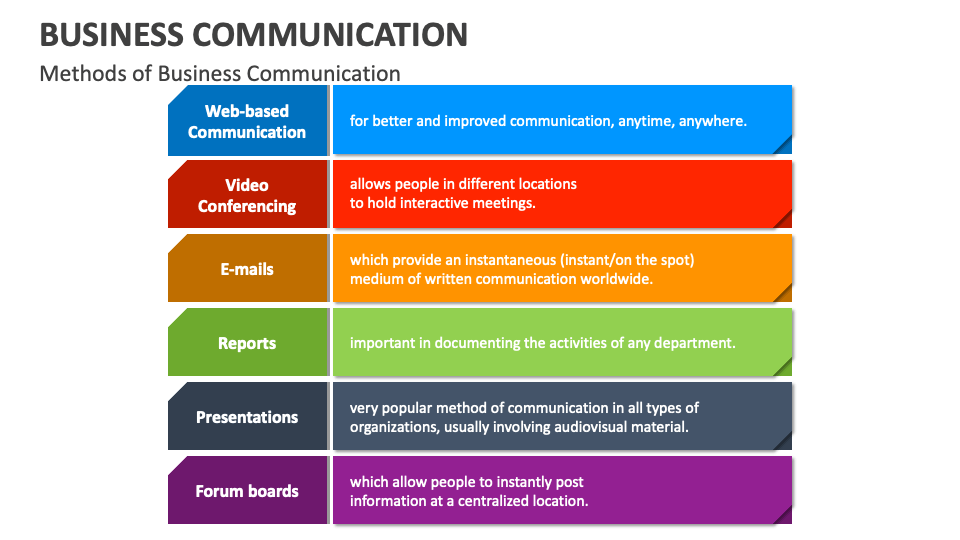 BUSINESS COMMUNICATION

Methods of Business Communication

Web-based Communication

for better and improved communication, anytime, anywhere.

Video Conferencing

allows people in different locations to hold interactive meetings.

E-mails

which provide an instantaneous (instant/on the spot) medium of written communication worldwide.

Reports

important in documenting the activities of any department.

Presentations

very popular method of communication in all types of organizations, usually involving audiovisual material.

Forum boards

which allow people to instantly post information at a centralized location.